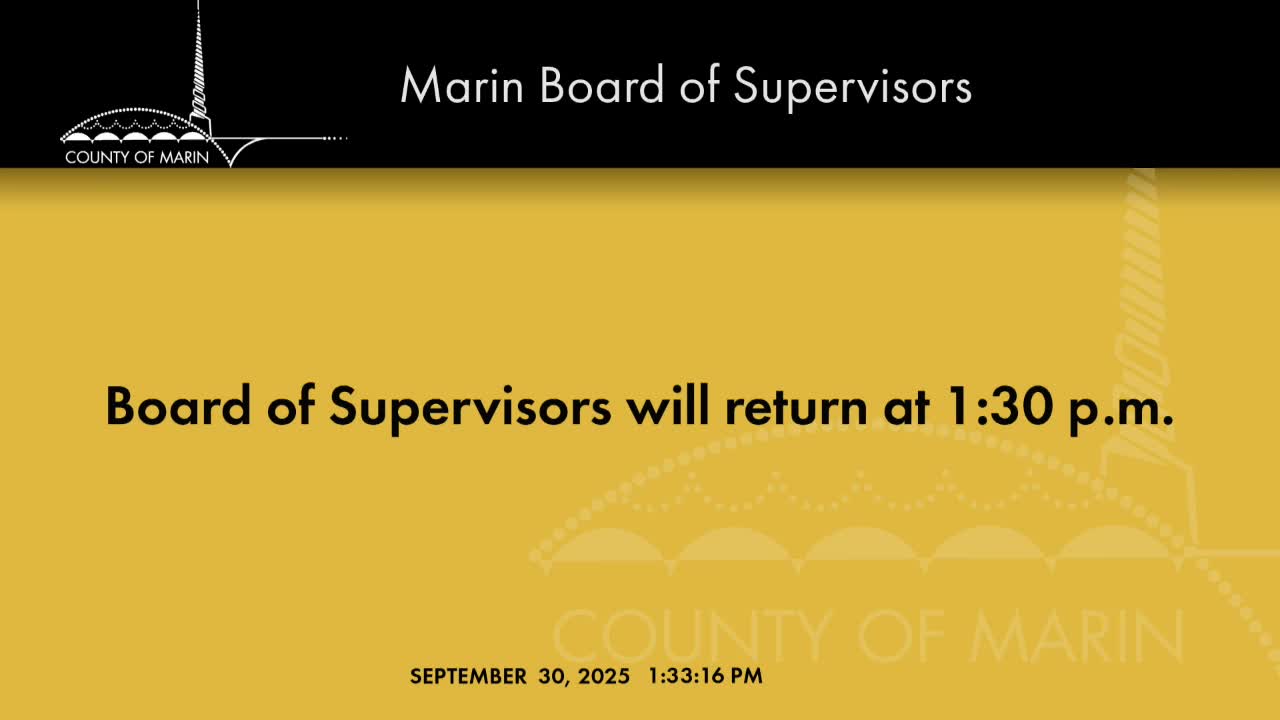 COUNTY OF MARIN

Marin Board of Supervisors

Board of Supervisors will return at 1:30 p.m.

COUNTY OF MARIN

SEPTEMBER 30, 2025 1:33:16 PM